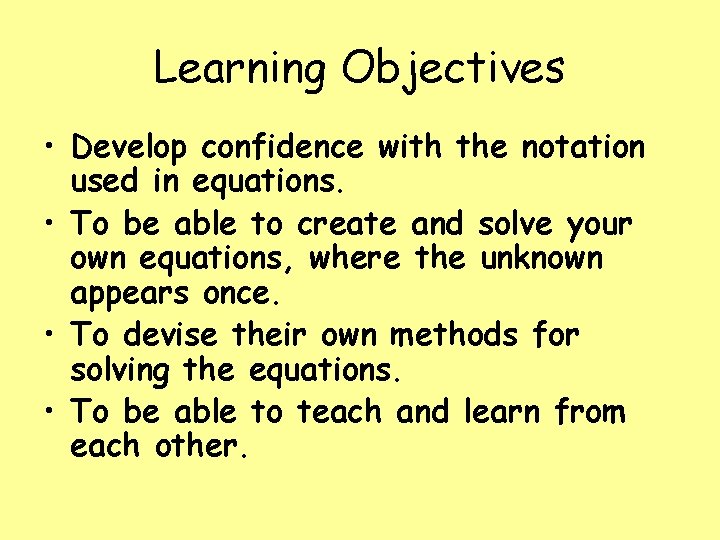 Learning Objectives

• Develop confidence with the notation used in equations.

• To be able to create and solve your own equations, where the unknown appears once.

• To devise their own methods for solving the equations.

• To be able to teach and learn from each other.